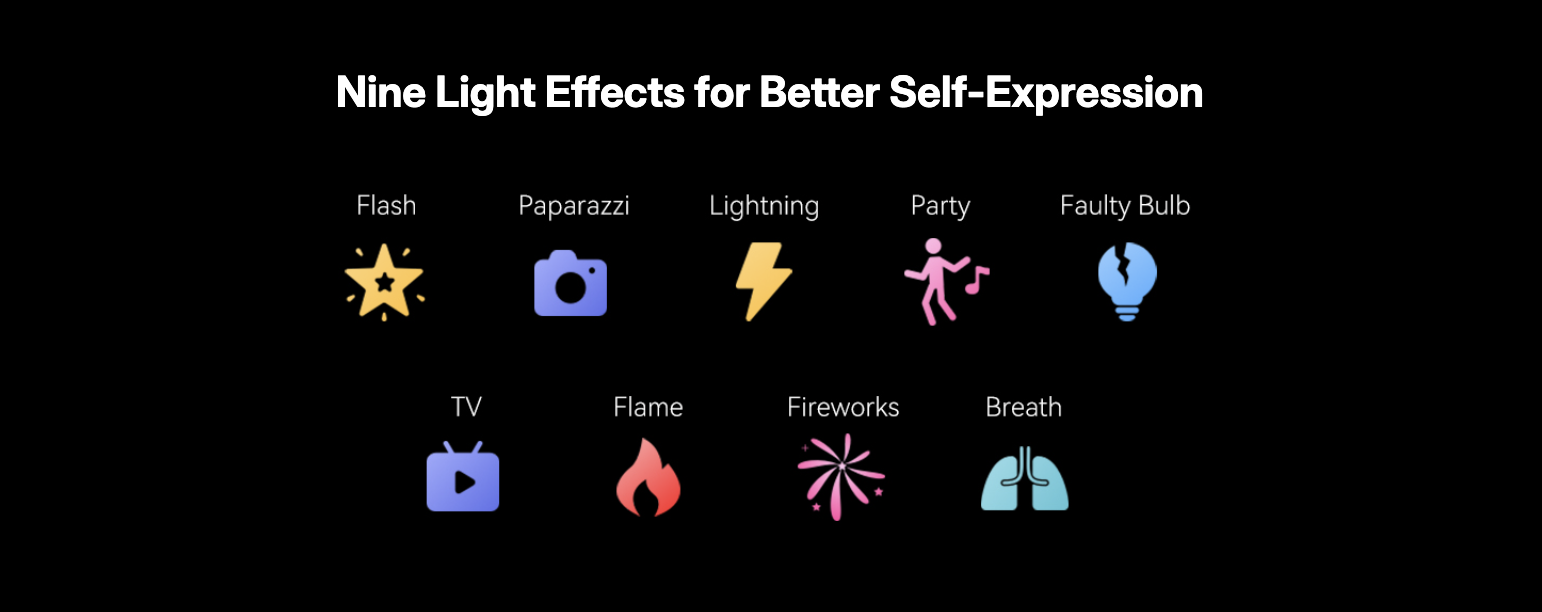 Nine Light Effects for Better Self-Expression

Flash Paparazzi Lightning Party Faulty Bulb

TV Flame Fireworks Breath